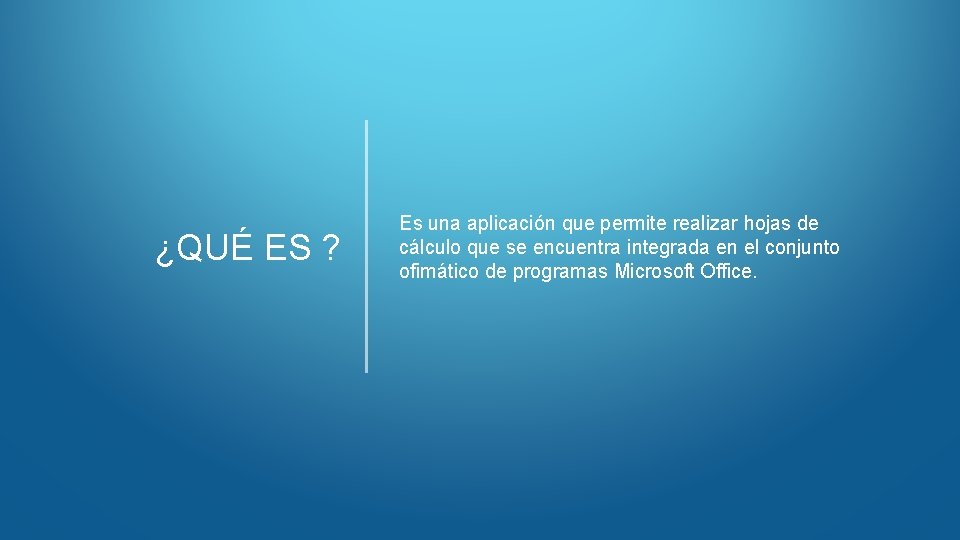 ¿QUÉ ES ?

Es una aplicación que permite realizar hojas de cálculo que se encuentra integrada en el conjunto ofimático de programas Microsoft Office.